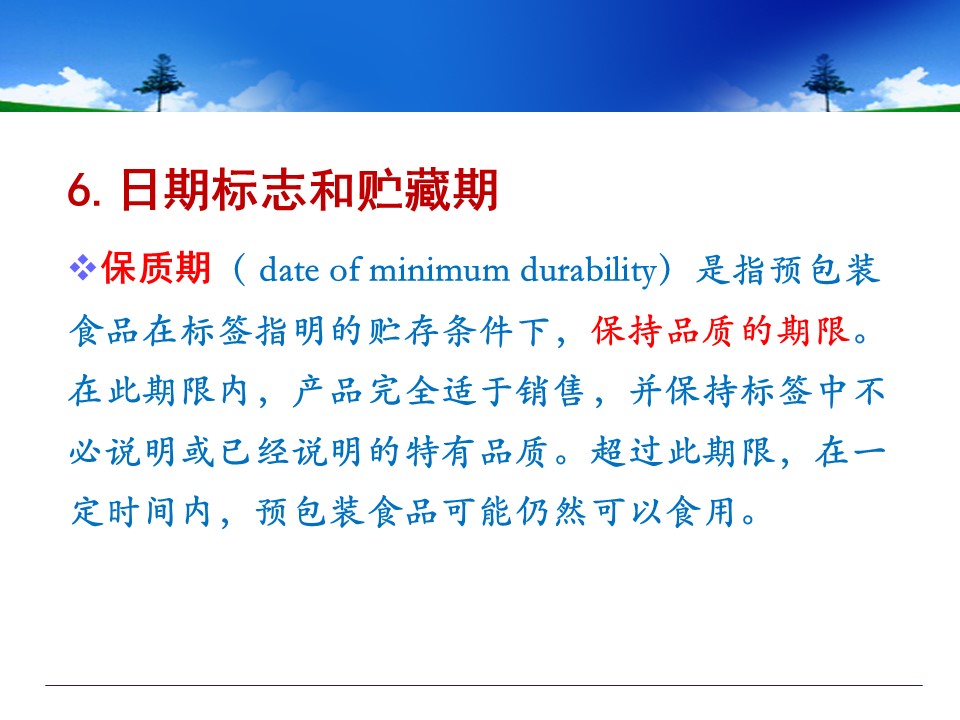 6. 日期标志和贮藏期

❖保质期（ date of minimum durability）是指预包装食品在标签指明的贮存条件下，保持品质的期限。在此期限内，产品完全适于销售，并保持标签中不必说明或已经说明的特有品质。超过此期限，在一定时间内，预包装食品可能仍然可以食用。